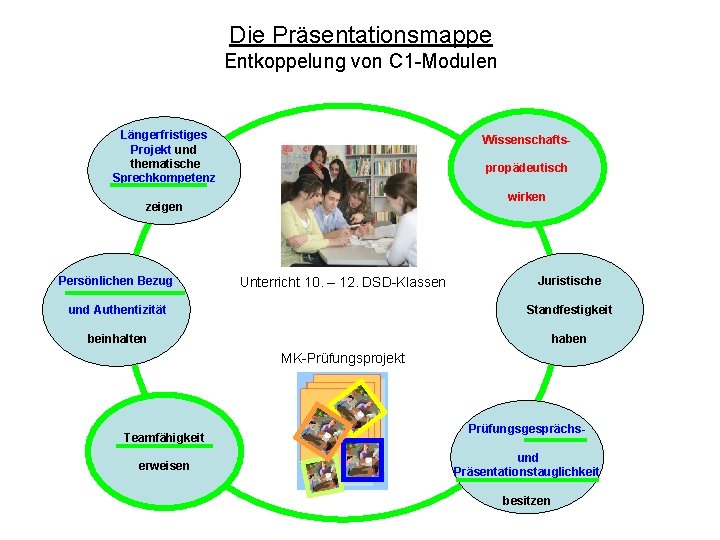 Die Präsentationsmappe
Entkoppelung von C1-Modulen

Längerfristiges Projekt und thematische Sprechkompetenz

zeigen

Wissenschafts-

propädeutisch

wirken

Unterricht 10. – 12. DSD-Klassen

Persönlichen Bezug

und Authentizität

beinhalten

Juristische

Standfestigkeit

haben

MK-Prüfungsprojekt

Teamfähigkeit

erweisen

Prüfungsgesprächs-

und

Präsentationstauglichkeit

besitzen